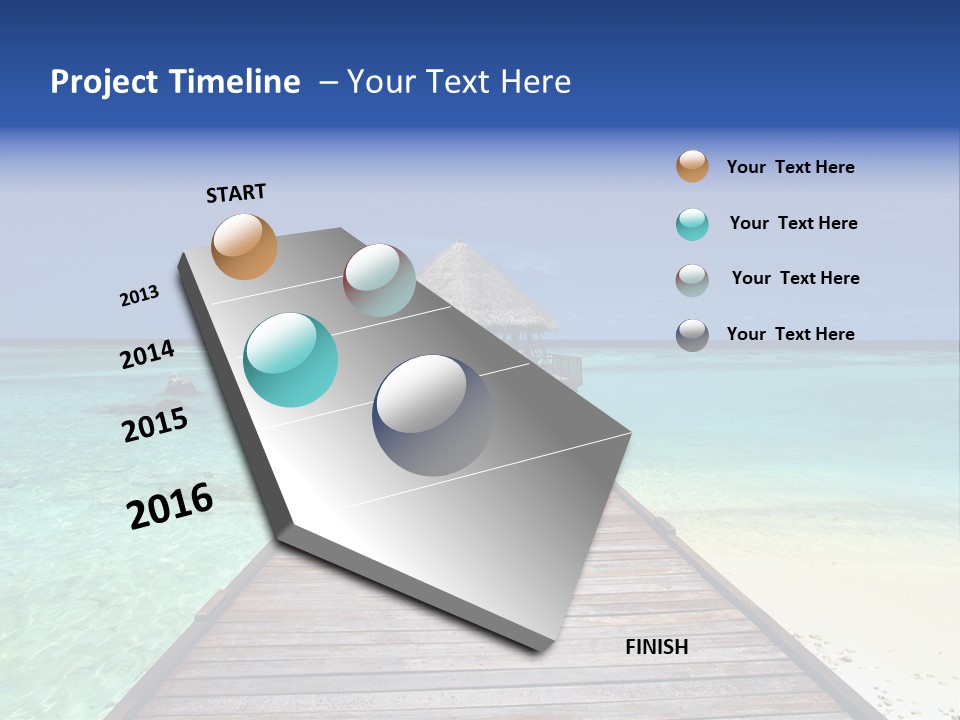 Project Timeline – Your Text Here

START

2013

2014

2015

2016

FINISH

Your Text Here

Your Text Here

Your Text Here

Your Text Here